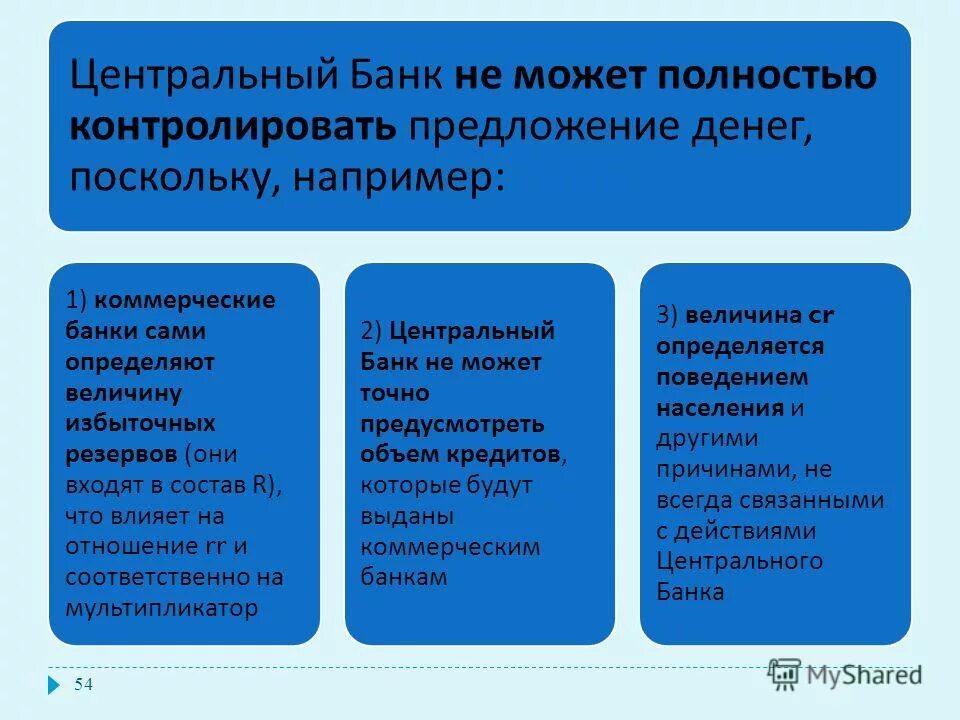 Центральный Банк не может полностью контролировать предложение денег, поскольку, например:

1) коммерческие банки сами определяют величину избыточных резервов (они входят в состав R), что влияет на отношение rr и соответственно на мультипликатор

2) Центральный Банк не может точно предусмотреть объем кредитов, которые будут выданы коммерческим банкам

3) величина cr определяется поведением населения и другими причинами, не всегда связанными с действиями Центрального Банка

54

MyShared